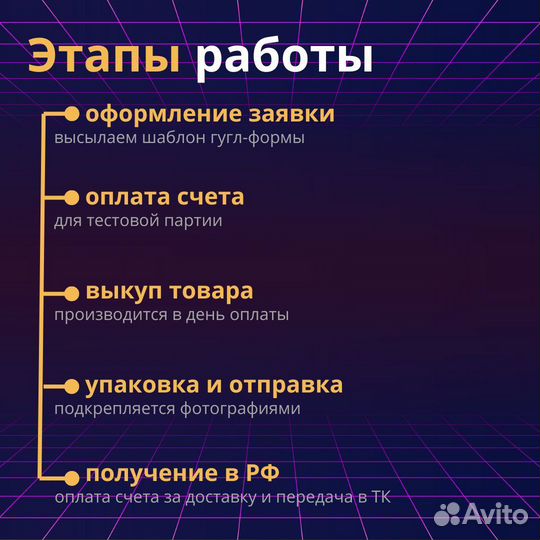 Этапы работы

оформление заявки
высылаем шаблон гугл-формы

оплата счета
для тестовой партии

выкуп товара
производится в день оплаты

упаковка и отправка
подкрепляется фотографиями

получение в РФ
оплата счета за доставку и передача в ТК

Avito